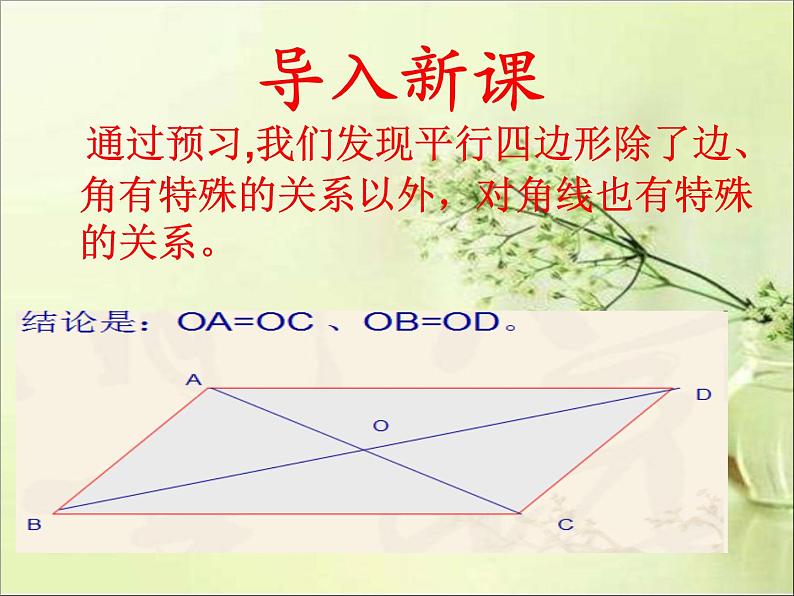 导入新课

通过预习,我们发现平行四边形除了边、角有特殊的关系以外，对角线也有特殊的关系。

结论是：OA=OC 、OB=OD。

A

D

O

B

C